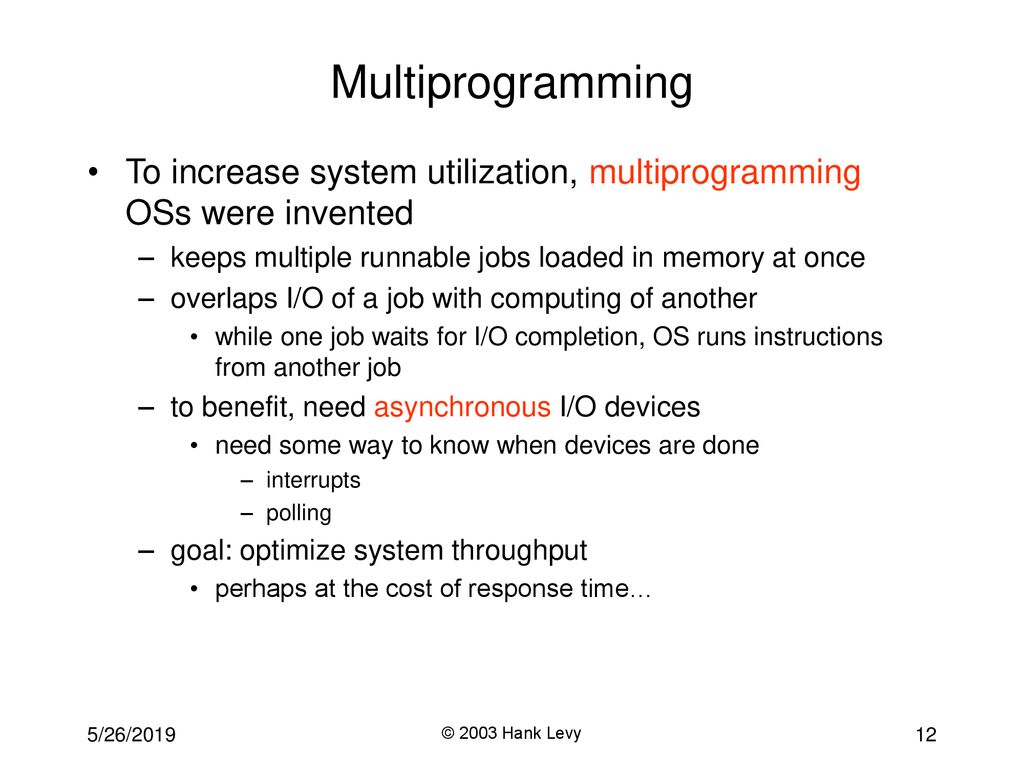 Multiprogramming

• To increase system utilization, multiprogramming OSs were invented
– keeps multiple runnable jobs loaded in memory at once
– overlaps I/O of a job with computing of another
• while one job waits for I/O completion, OS runs instructions from another job
– to benefit, need asynchronous I/O devices
• need some way to know when devices are done
– interrupts
– polling
– goal: optimize system throughput
• perhaps at the cost of response time…

5/26/2019
© 2003 Hank Levy
12